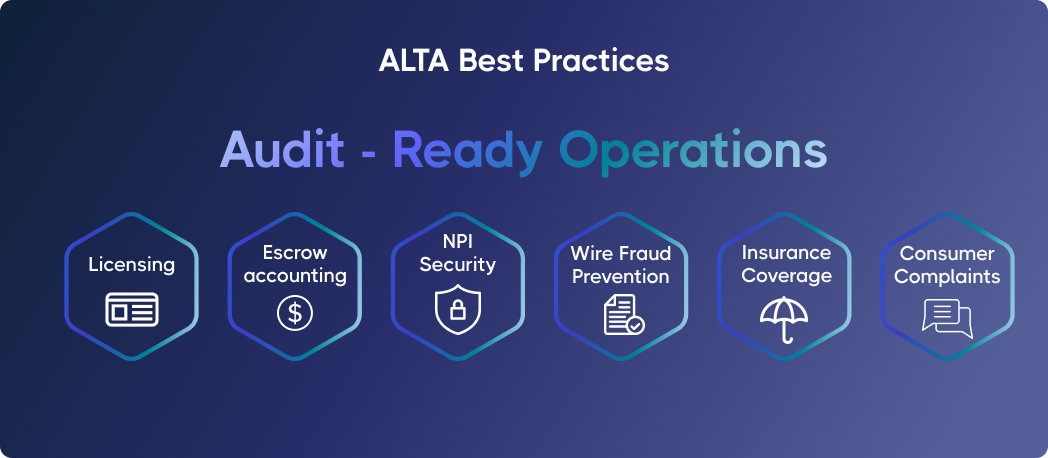 ALTA Best Practices

Audit - Ready Operations

Licensing

Escrow accounting

NPI Security

Wire Fraud Prevention

Insurance Coverage

Consumer Complaints